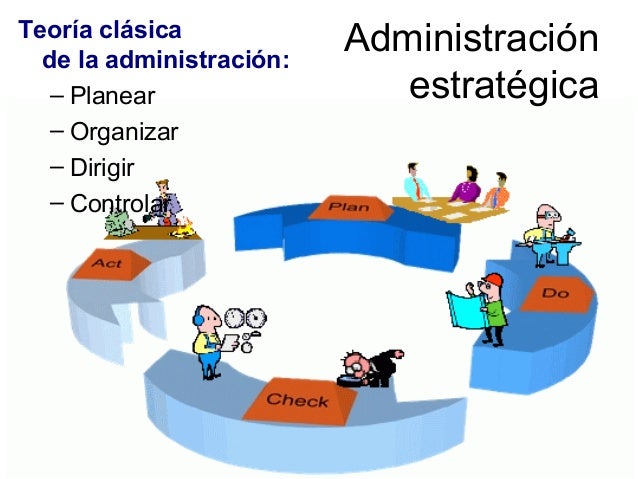 Teoría clásica de la administración:

– Planear
– Organizar
– Dirigir
– Controlar

Administración estratégica

Plan
Do
Check
Act